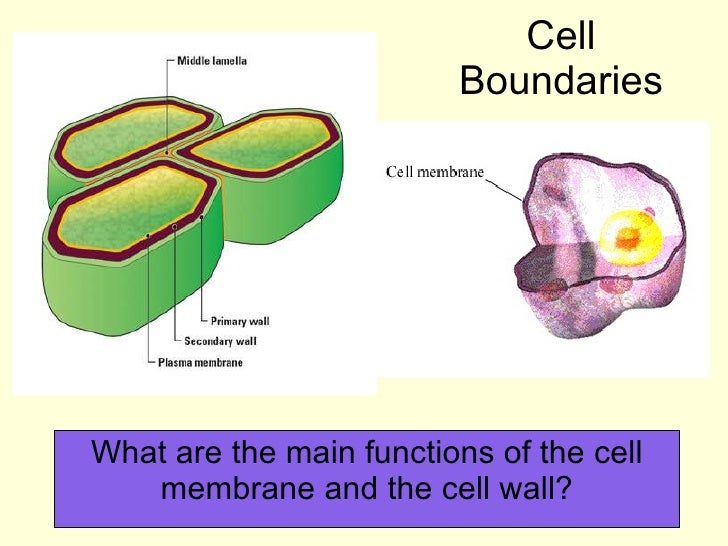 Cell Boundaries

Middle lamella

Primary wall

Secondary wall

Plasma membrane

Cell membrane

What are the main functions of the cell membrane and the cell wall?